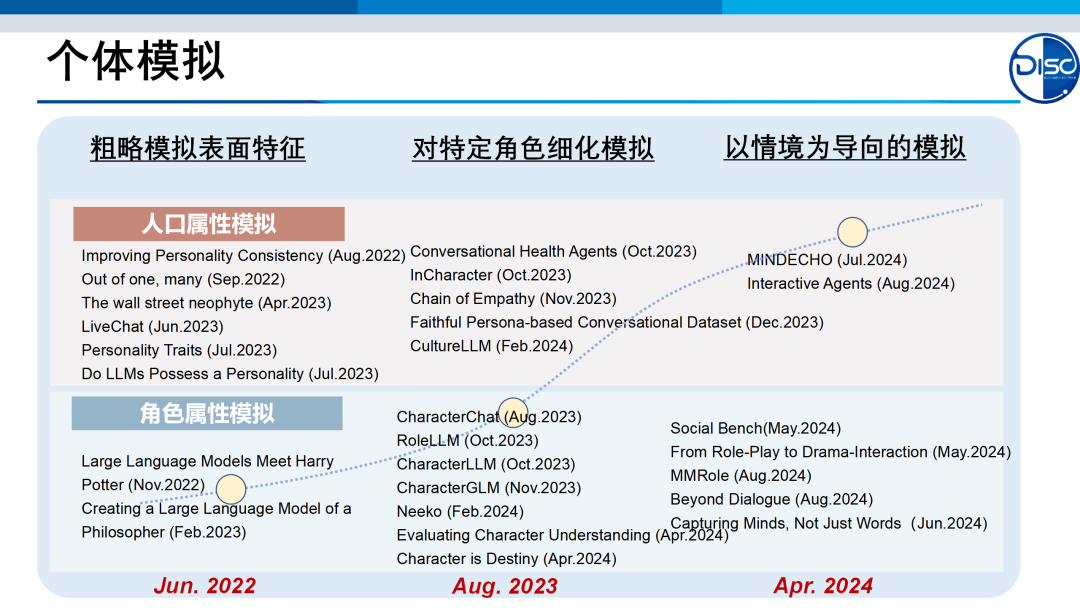 个体模拟

DISC

粗略模拟表面特征

对特定角色细化模拟

以情境为导向的模拟

人口属性模拟

Improving Personality Consistency (Aug.2022)
Out of one, many (Sep.2022)
The wall street neophyte (Apr.2023)
LiveChat (Jun.2023)
Personality Traits (Jul.2023)
Do LLMs Possess a Personality (Jul.2023)

Conversational Health Agents (Oct.2023)
InCharacter (Oct.2023)
Chain of Empathy (Nov.2023)
Faithful Persona-based Conversational Dataset (Dec.2023)
CultureLLM (Feb.2024)

MINDECHO (Jul.2024)
Interactive Agents (Aug.2024)

角色属性模拟

Large Language Models Meet Harry Potter (Nov.2022)
Creating a Large Language Model of a Philosopher (Feb.2023)

CharacterChat (Aug.2023)
RoleLLM (Oct.2023)
CharacterLLM (Oct.2023)
CharacterGLM (Nov.2023)
Neeko (Feb.2024)
Evaluating Character Understanding (Apr.2024)
Character is Destiny (Apr.2024)

Social Bench(May.2024)
From Role-Play to Drama-Interaction (May.2024)
MMRole (Aug.2024)
Beyond Dialogue (Aug.2024)
Capturing Minds, Not Just Words (Jun.2024)

Jun. 2022
Aug. 2023
Apr. 2024